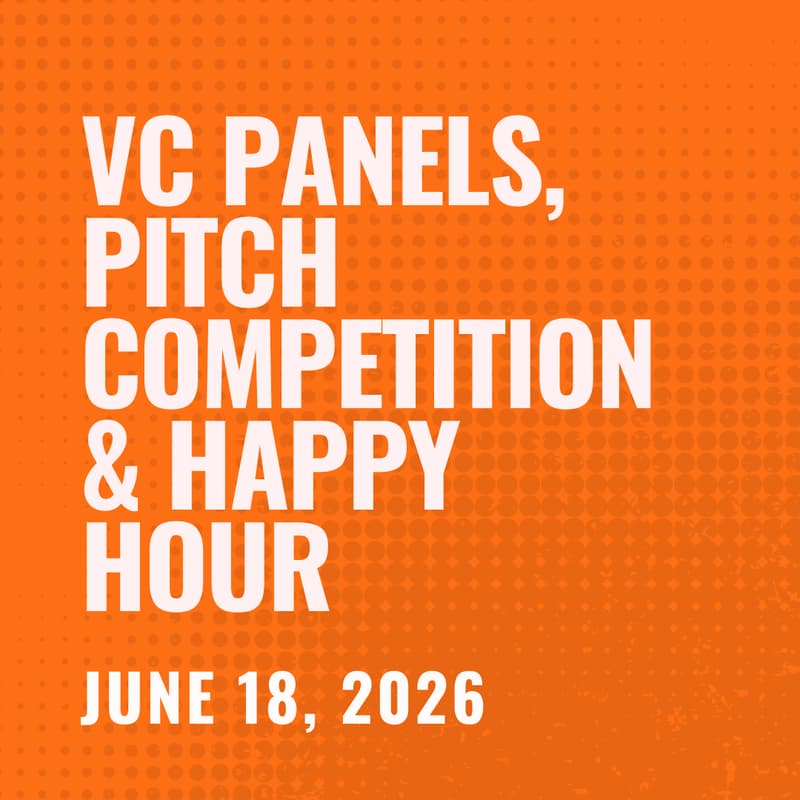 VC PANELS, PITCH COMPETITION & HAPPY HOUR

JUNE 18, 2026